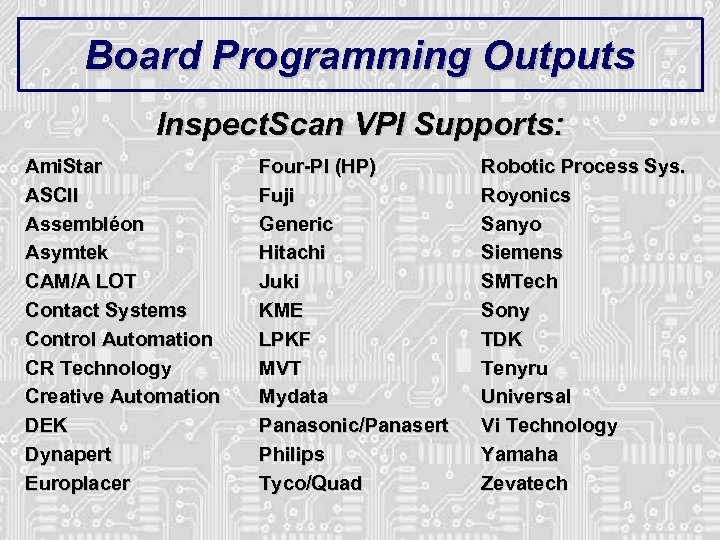 Board Programming Outputs

InspectScan VPI Supports:

AmiStar
ASCII
Assembléon
Asymtek
CAM/A LOT
Contact Systems
Control Automation
CR Technology
Creative Automation
DEK
Dynapert
Europlacer

Four-PI (HP)
Fuji
Generic
Hitachi
Juki
KME
LPKF
MVT
Mydata
Panasonic/Panasert
Philips
Tyco/Quad

Robotic Process Sys.
Royonics
Sanyo
Siemens
SMTech
Sony
TDK
Tenyru
Universal
Vi Technology
Yamaha
Zevatech